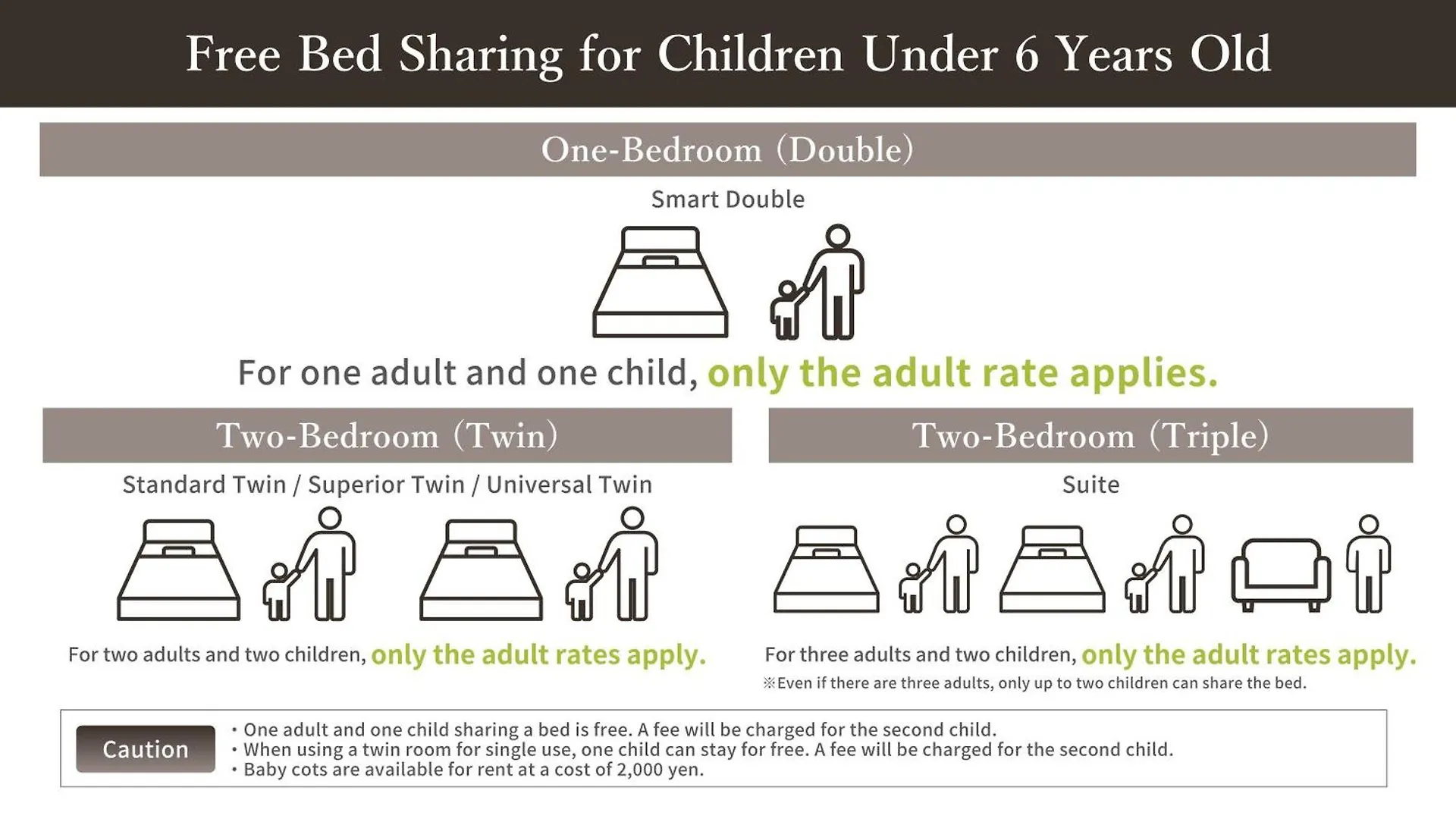 Free Bed Sharing for Children Under 6 Years Old

One-Bedroom (Double)

Smart Double

For one adult and one child, only the adult rate applies.

Two-Bedroom (Twin)

Standard Twin / Superior Twin / Universal Twin

For two adults and two children, only the adult rates apply.

Two-Bedroom (Triple)

Suite

For three adults and two children, only the adult rates apply.

※Even if there are three adults, only up to two children can share the bed.

Caution

・One adult and one child sharing a bed is free. A fee will be charged for the second child.
・When using a twin room for single use, one child can stay for free. A fee will be charged for the second child.
・Baby cots are available for rent at a cost of 2,000 yen.